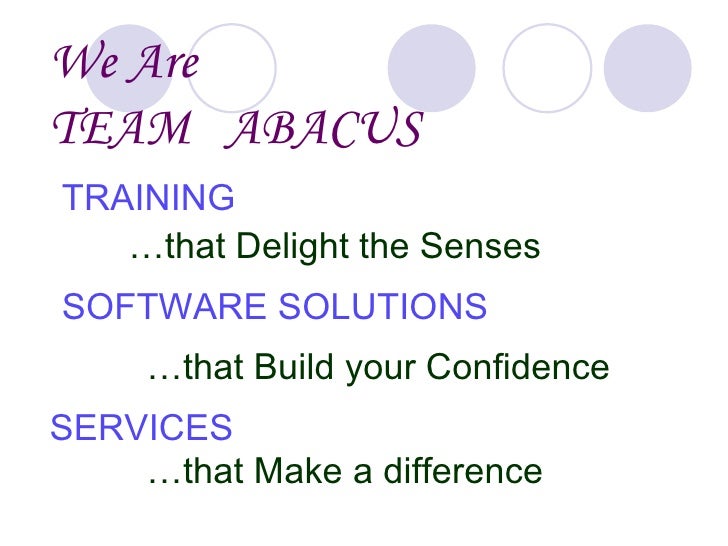 We Are
TEAM ABACUS

TRAINING
…that Delight the Senses

SOFTWARE SOLUTIONS
…that Build your Confidence

SERVICES
…that Make a difference